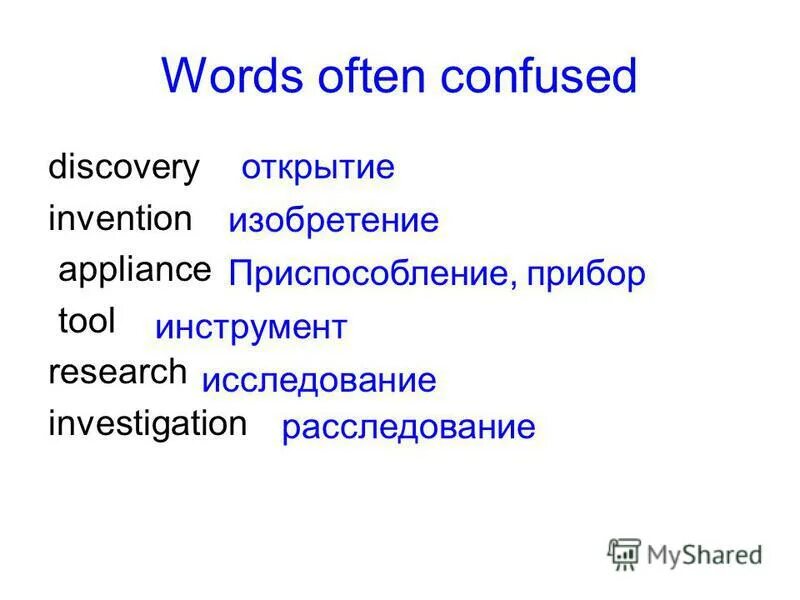 Words often confused

discovery открытие

invention изобретение

appliance Приспособление, прибор

tool инструмент

research исследование

investigation расследование

MyShared